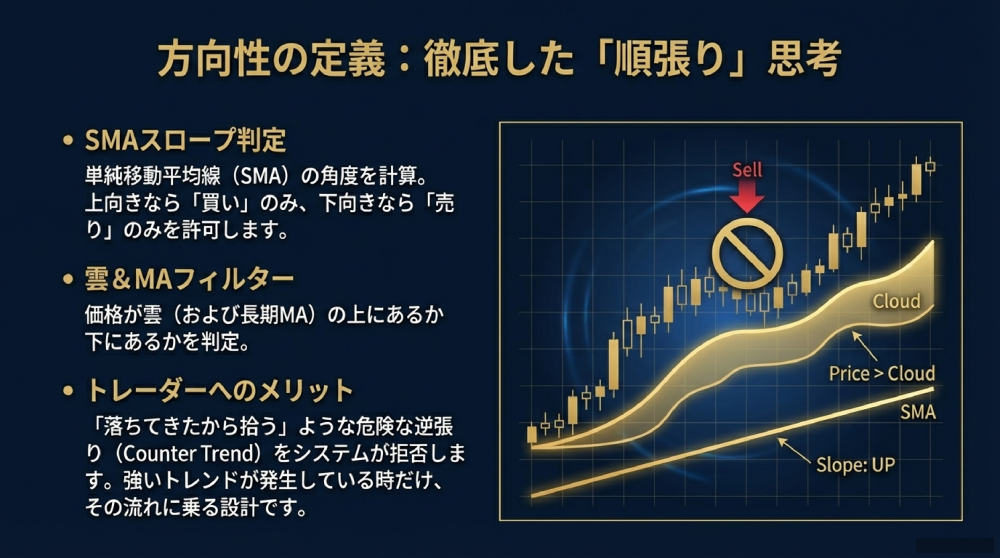 方向性の定義：徹底した「順張り」思考

• SMAスロープ判定
単純移動平均線（SMA）の角度を計算。上向きなら「買い」のみ、下向きなら「売り」のみを許可します。

• 雲＆MAフィルター
価格が雲（および長期MA）の上にあるか下にあるかを判定。

• トレーダーへのメリット
「落ちてきたから拾う」ような危険な逆張り（Counter Trend）をシステムが拒否します。強いトレンドが発生している時だけ、その流れに乗る設計です。

Sell
Cloud
Price > Cloud
SMA
Slope: UP